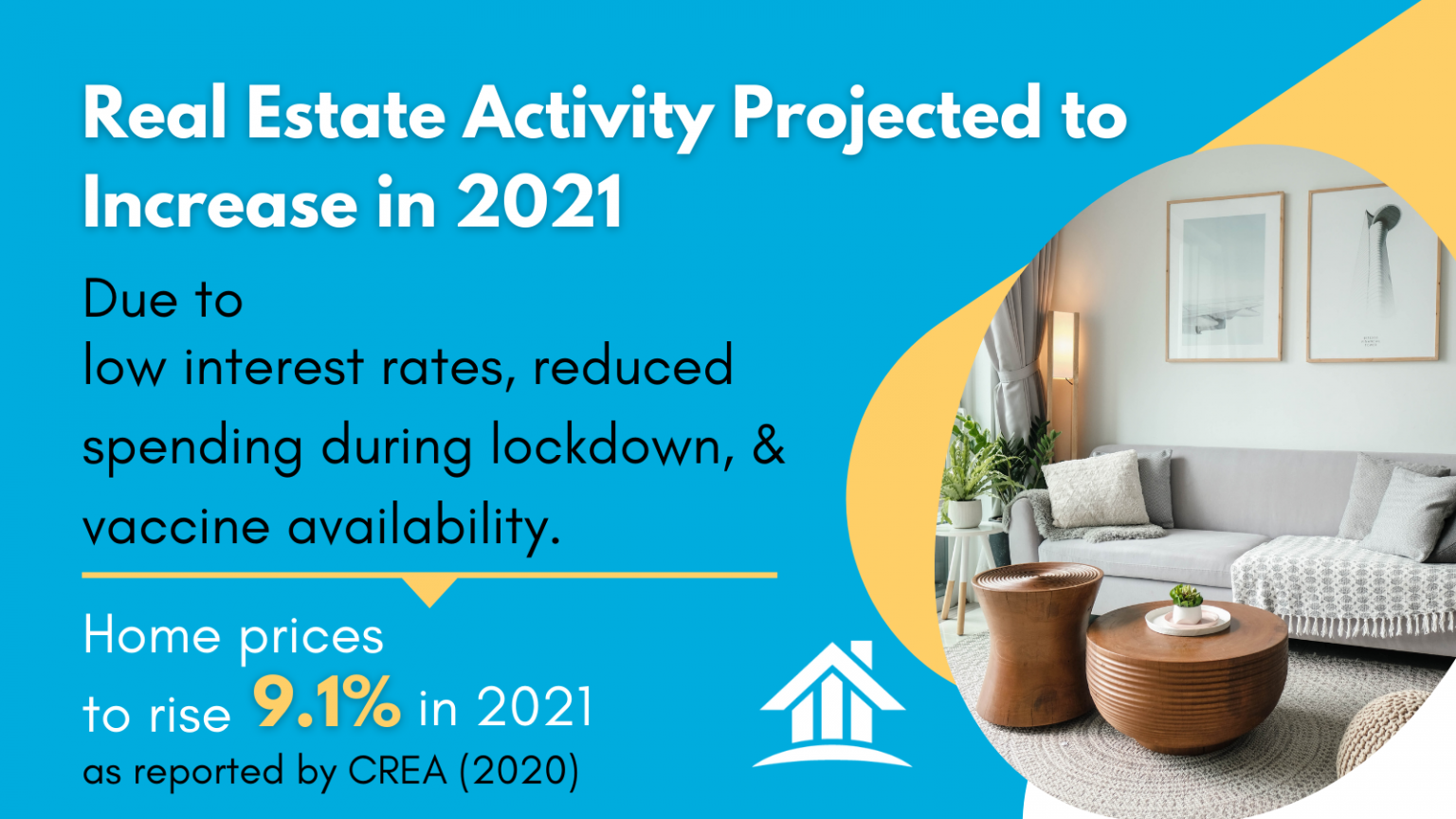 Real Estate Activity Projected to Increase in 2021

Due to
low interest rates, reduced spending during lockdown, & vaccine availability.

Home prices
to rise 9.1% in 2021
as reported by CREA (2020)